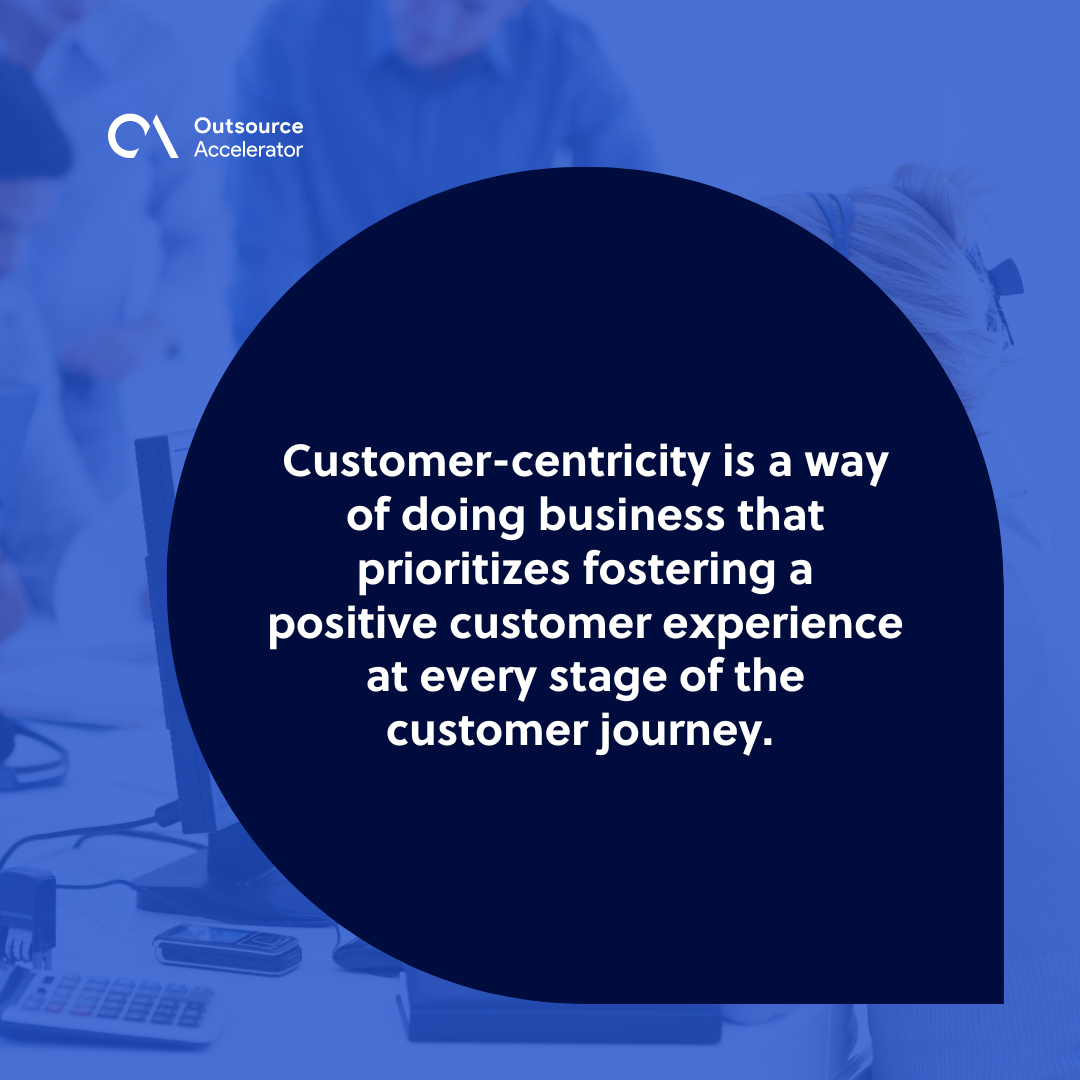 Outsource Accelerator

Customer-centricity is a way of doing business that prioritizes fostering a positive customer experience at every stage of the customer journey.